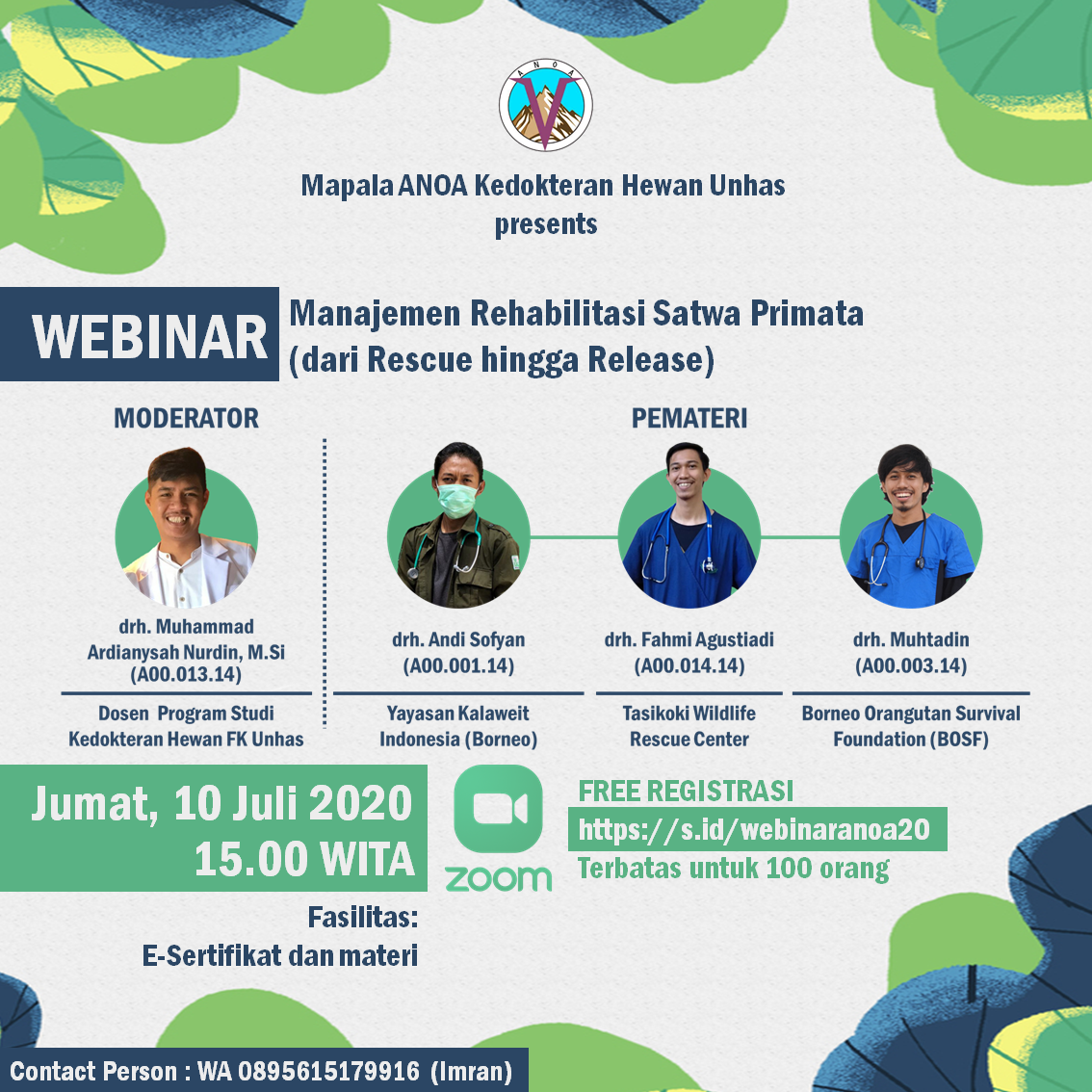 ANOA

Mapala ANOA Kedokteran Hewan Unhas
presents

WEBINAR

Manajemen Rehabilitasi Satwa Primata
(dari Rescue hingga Release)

MODERATOR

drh. Muhammad Ardianysah Nurdin, M.Si
(A00.013.14)

Dosen Program Studi Kedokteran Hewan FK Unhas

PEMATERI

drh. Andi Sofyan
(A00.001.14)

Yayasan Kalaweit Indonesia (Borneo)

drh. Fahmi Agustiadi
(A00.014.14)

Tasikoki Wildlife Rescue Center

drh. Muhtadin
(A00.003.14)

Borneo Orangutan Survival Foundation (BOSF)

Jumat, 10 Juli 2020
15.00 WITA

zoom

FREE REGISTRASI
https://s.id/webinaranoa20
Terbatas untuk 100 orang

Fasilitas:
E-Sertifikat dan materi

Contact Person : WA 0895615179916 (Imran)